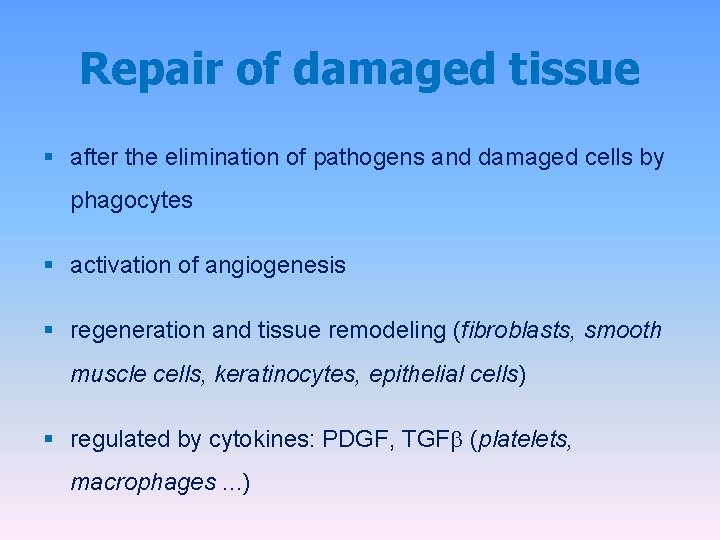 Repair of damaged tissue

▪ after the elimination of pathogens and damaged cells by phagocytes

▪ activation of angiogenesis

▪ regeneration and tissue remodeling (fibroblasts, smooth muscle cells, keratinocytes, epithelial cells)

▪ regulated by cytokines: PDGF, TGFβ (platelets, macrophages ...)